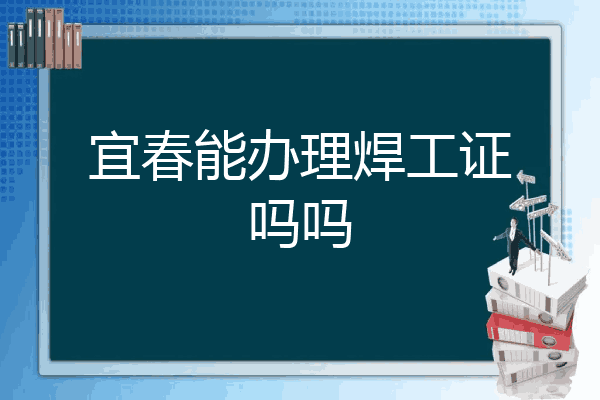 宜春能办理焊工证吗吗